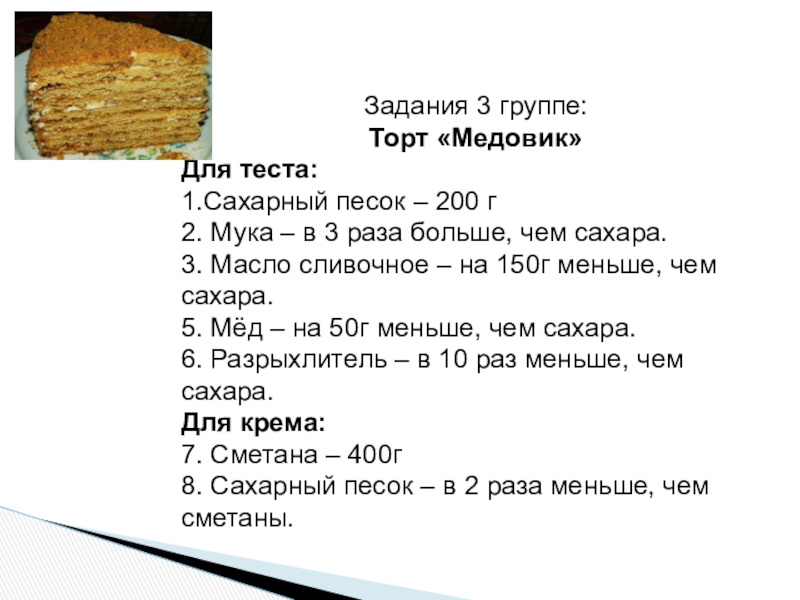 Задания 3 группе:
Торт «Медовик»

Для теста:
1.Сахарный песок – 200 г
2. Мука – в 3 раза больше, чем сахара.
3. Масло сливочное – на 150г меньше, чем сахара.
5. Мёд – на 50г меньше, чем сахара.
6. Разрыхлитель – в 10 раз меньше, чем сахара.

Для крема:
7. Сметана – 400г
8. Сахарный песок – в 2 раза меньше, чем сметаны.